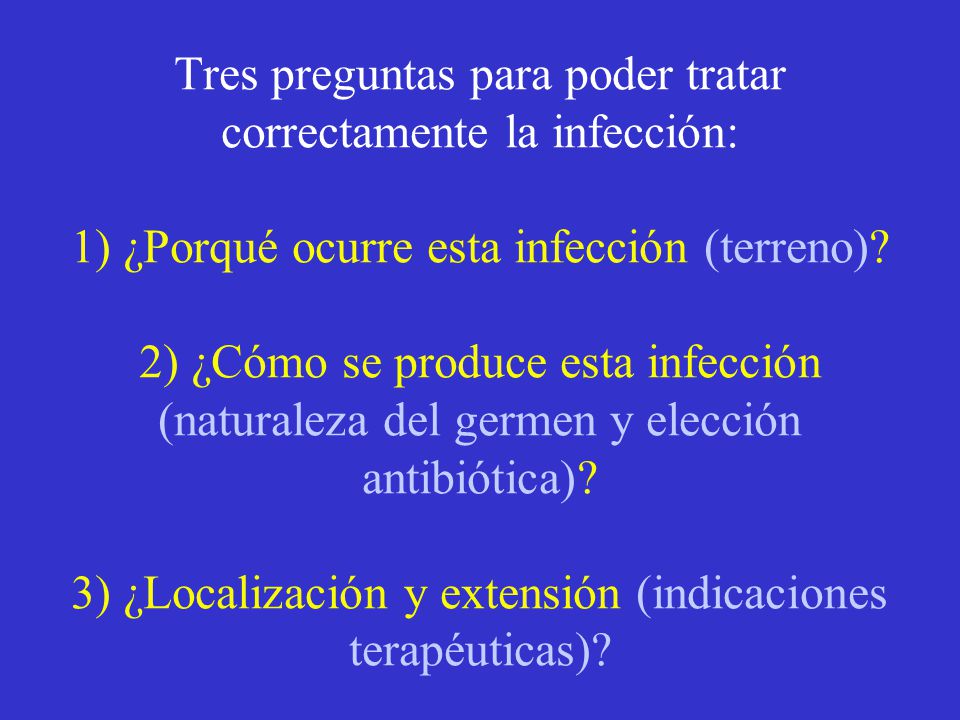 Tres preguntas para poder tratar correctamente la infección:

1) ¿Porqué ocurre esta infección (terreno)?

2) ¿Cómo se produce esta infección (naturaleza del germen y elección antibiótica)?

3) ¿Localización y extensión (indicaciones terapéuticas)?